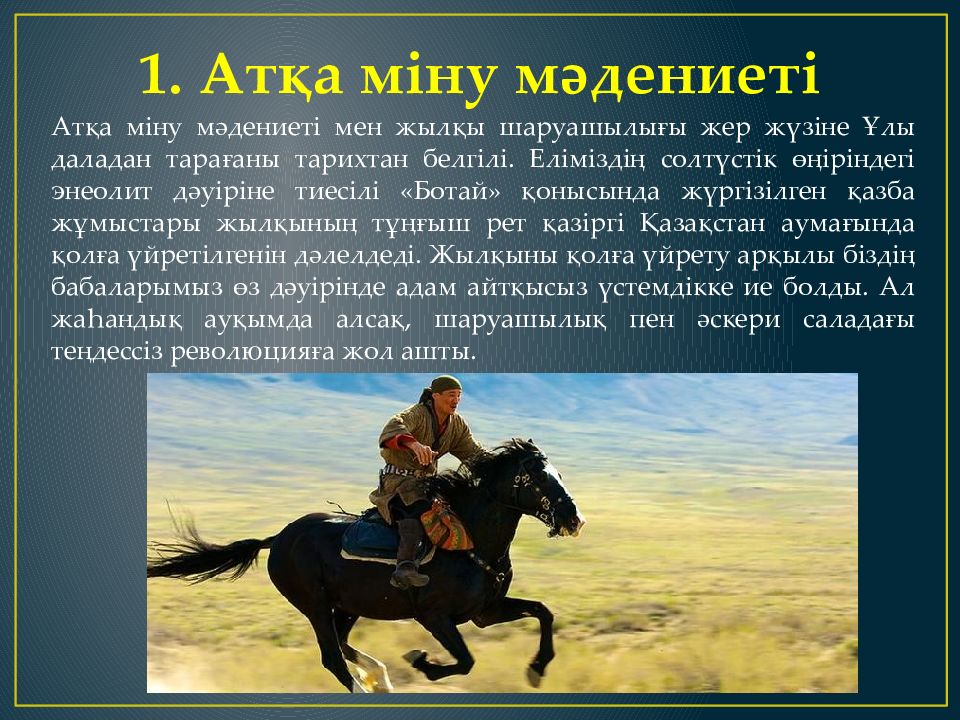 1. Атқа міну мәдениеті

Атқа міну мәдениеті мен жылқы шаруашылығы жер жүзіне Ұлы даладан тарағаны тарихтан белгілі. Еліміздің солтүстік өңіріндегі энеолит дәуіріне тиесілі «Ботай» қонысында жүргізілген қазба жұмыстары жылқының тұңғыш рет қазіргі Қазақстан аумағында қолға үйретілгенін дәлелдеді. Жылқыны қолға үйрету арқылы біздің бабаларымыз өз дәуірінде адам айтқысыз үстемдікке ие болды. Ал жаһандық ауқымда алсақ, шаруашылық пен әскери саладағы теңдессіз революцияға жол ашты.